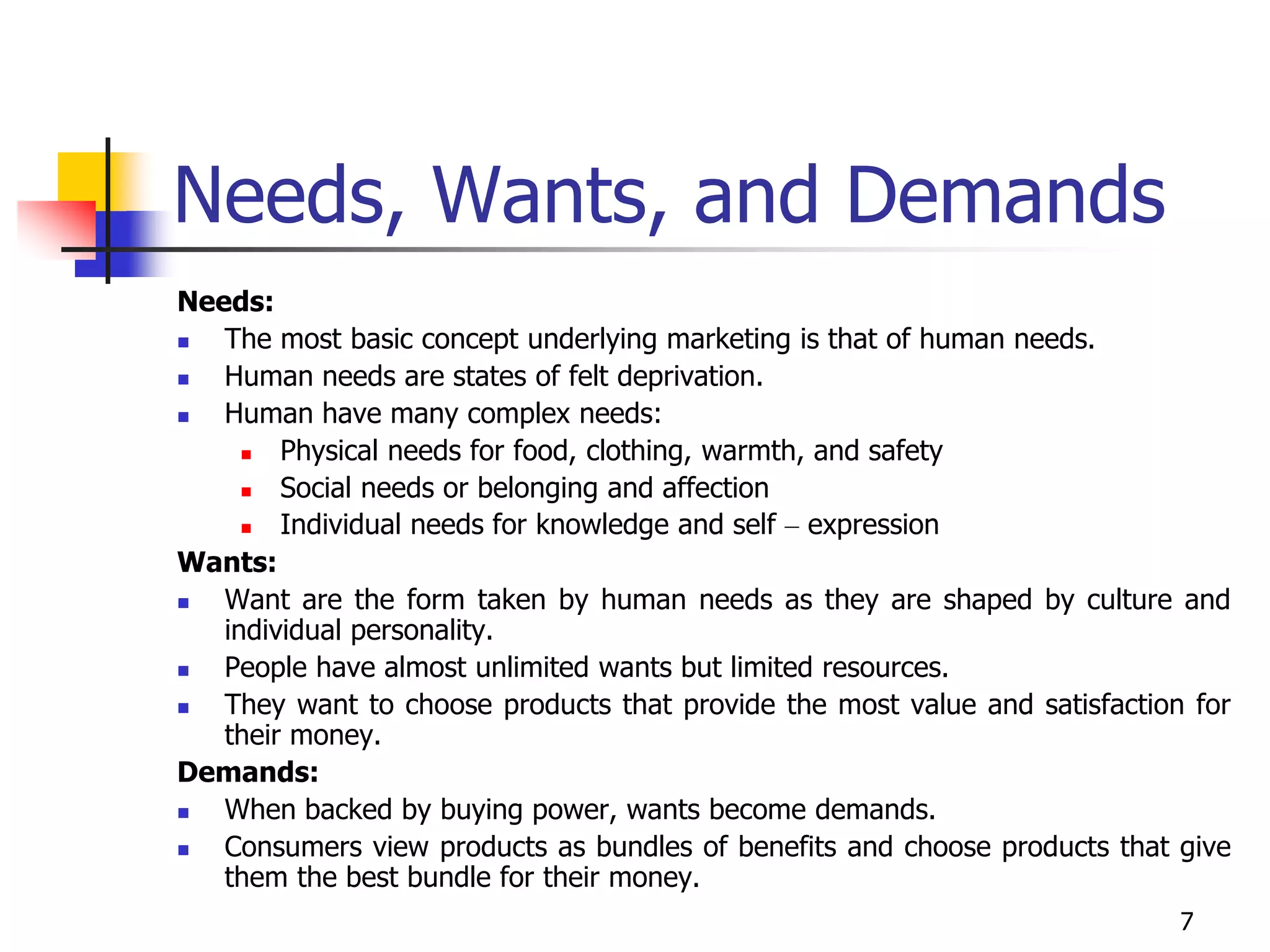 Needs, Wants, and Demands

Needs:

- The most basic concept underlying marketing is that of human needs.
- Human needs are states of felt deprivation.
- Human have many complex needs:
  - Physical needs for food, clothing, warmth, and safety
  - Social needs or belonging and affection
  - Individual needs for knowledge and self – expression

Wants:

- Want are the form taken by human needs as they are shaped by culture and individual personality.
- People have almost unlimited wants but limited resources.
- They want to choose products that provide the most value and satisfaction for their money.

Demands:

- When backed by buying power, wants become demands.
- Consumers view products as bundles of benefits and choose products that give them the best bundle for their money.

7